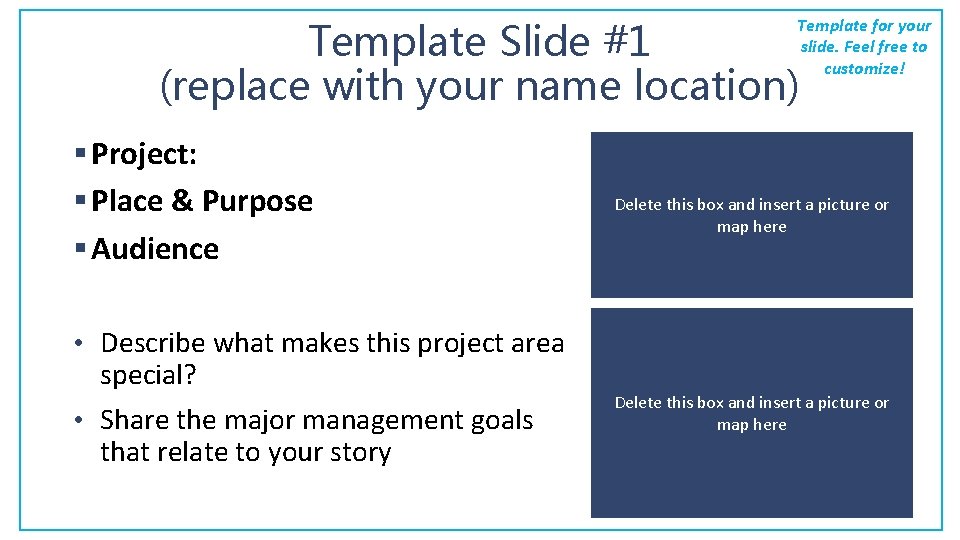 Template Slide #1
(replace with your name location)

Template for your slide. Feel free to customize!

▪ Project:
▪ Place & Purpose
▪ Audience

• Describe what makes this project area special?
• Share the major management goals that relate to your story

Delete this box and insert a picture or map here

Delete this box and insert a picture or map here